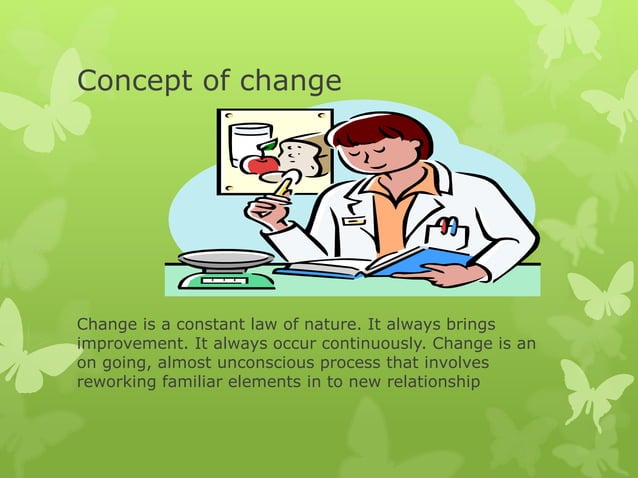 Concept of change

Change is a constant law of nature. It always brings improvement. It always occur continuously. Change is an on going, almost unconscious process that involves reworking familiar elements in to new relationship